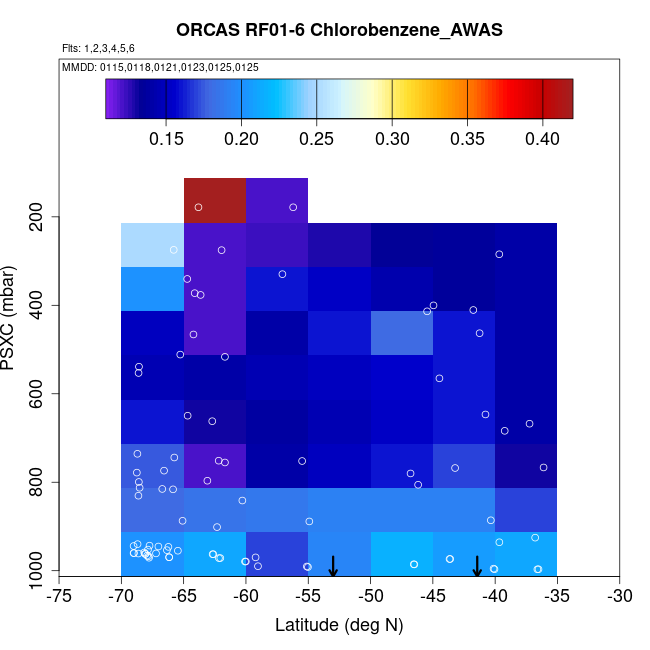 ORCAS RF01-6 Chlorobenzene_AWAS

Flts: 1,2,3,4,5,6

MMDD: 0115,0118,0121,0123,0125,0125

0.15 0.20 0.25 0.30 0.35 0.40

PSXC (mbar)

200
400
600
800
1000

-75 -70 -65 -60 -55 -50 -45 -40 -35 -30

Latitude (deg N)